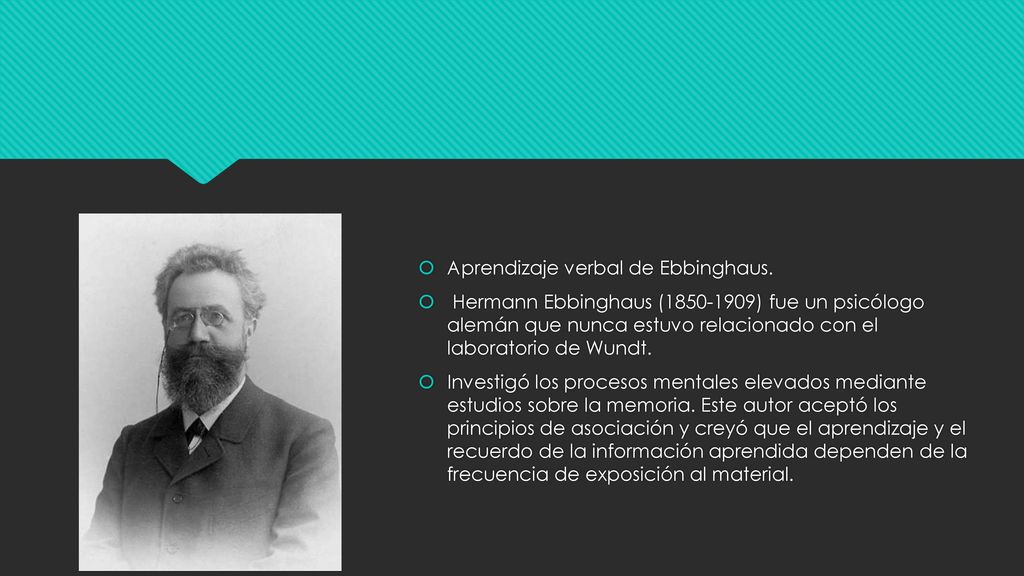 Aprendizaje verbal de Ebbinghaus.

Hermann Ebbinghaus (1850-1909) fue un psicólogo alemán que nunca estuvo relacionado con el laboratorio de Wundt.

Investigó los procesos mentales elevados mediante estudios sobre la memoria. Este autor aceptó los principios de asociación y creyó que el aprendizaje y el recuerdo de la información aprendida dependen de la frecuencia de exposición al material.